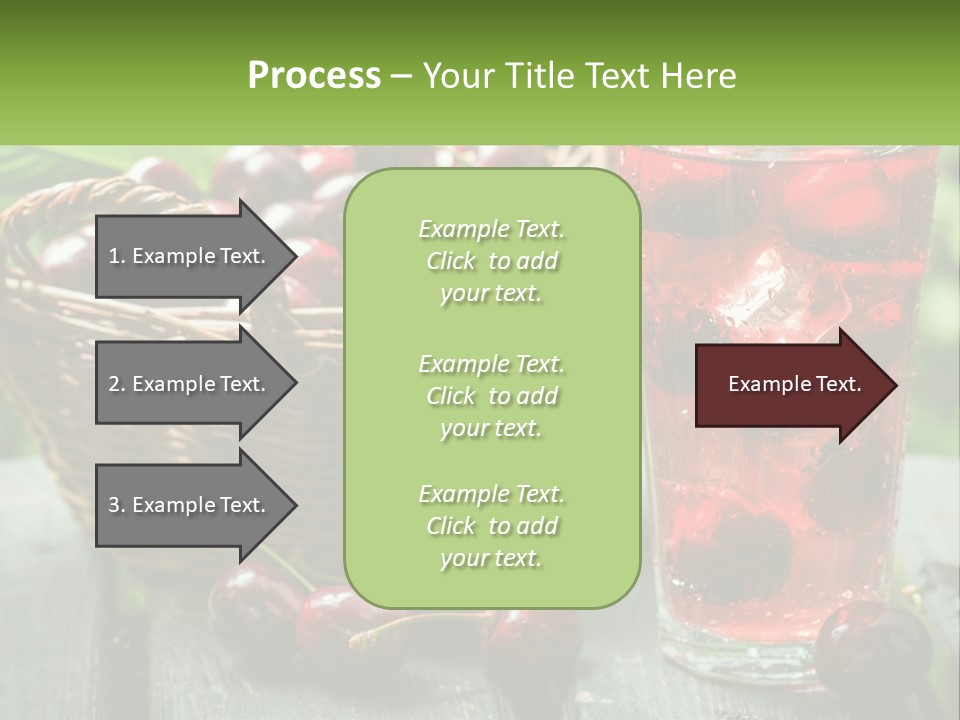 Process – Your Title Text Here

1. Example Text.

2. Example Text.

3. Example Text.

Example Text. Click to add your text.

Example Text. Click to add your text.

Example Text. Click to add your text.

Example Text.